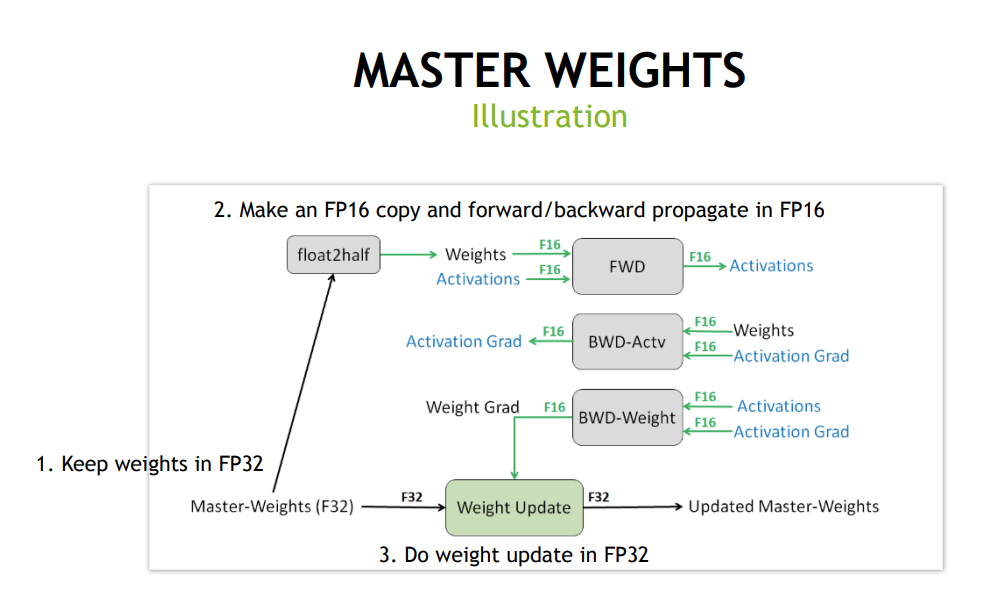 MASTER WEIGHTS
Illustration

2. Make an FP16 copy and forward/backward propagate in FP16

float2half
Weights
F16
Activations
F16
FWD
F16
Activations

Activation Grad
F16
BWD-Actv
F16
Weights
F16
Activation Grad

Weight Grad
F16
BWD-Weight
F16
Activations
F16
Activation Grad

1. Keep weights in FP32

Master-Weights (F32)
F32
Weight Update
F32
Updated Master-Weights

3. Do weight update in FP32